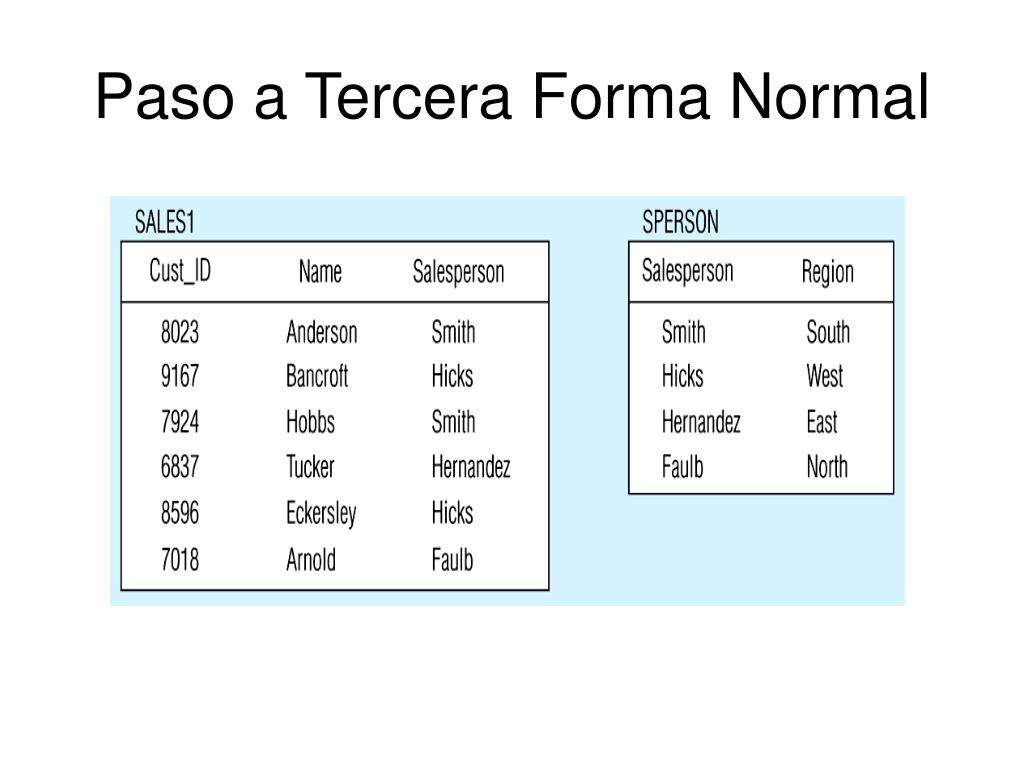 Paso a Tercera Forma Normal

SALES1

| Cust_ID | Name | Salesperson |
|---|---|---|
| 8023 | Anderson | Smith |
| 9167 | Bancroft | Hicks |
| 7924 | Hobbs | Smith |
| 6837 | Tucker | Hernandez |
| 8596 | Eckersley | Hicks |
| 7018 | Arnold | Faulb |

SPERSON

| Salesperson | Region |
|---|---|
| Smith | South |
| Hicks | West |
| Hernandez | East |
| Faulb | North |